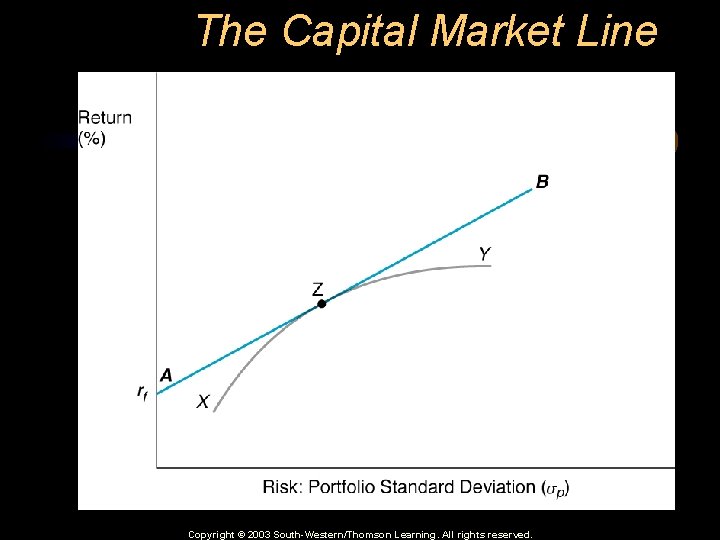 The Capital Market Line

Return
(%)

B

Y

Z

A

$r_f$

X

Risk: Portfolio Standard Deviation ($\sigma_p$)

Copyright © 2003 South-Western/Thomson Learning. All rights reserved.